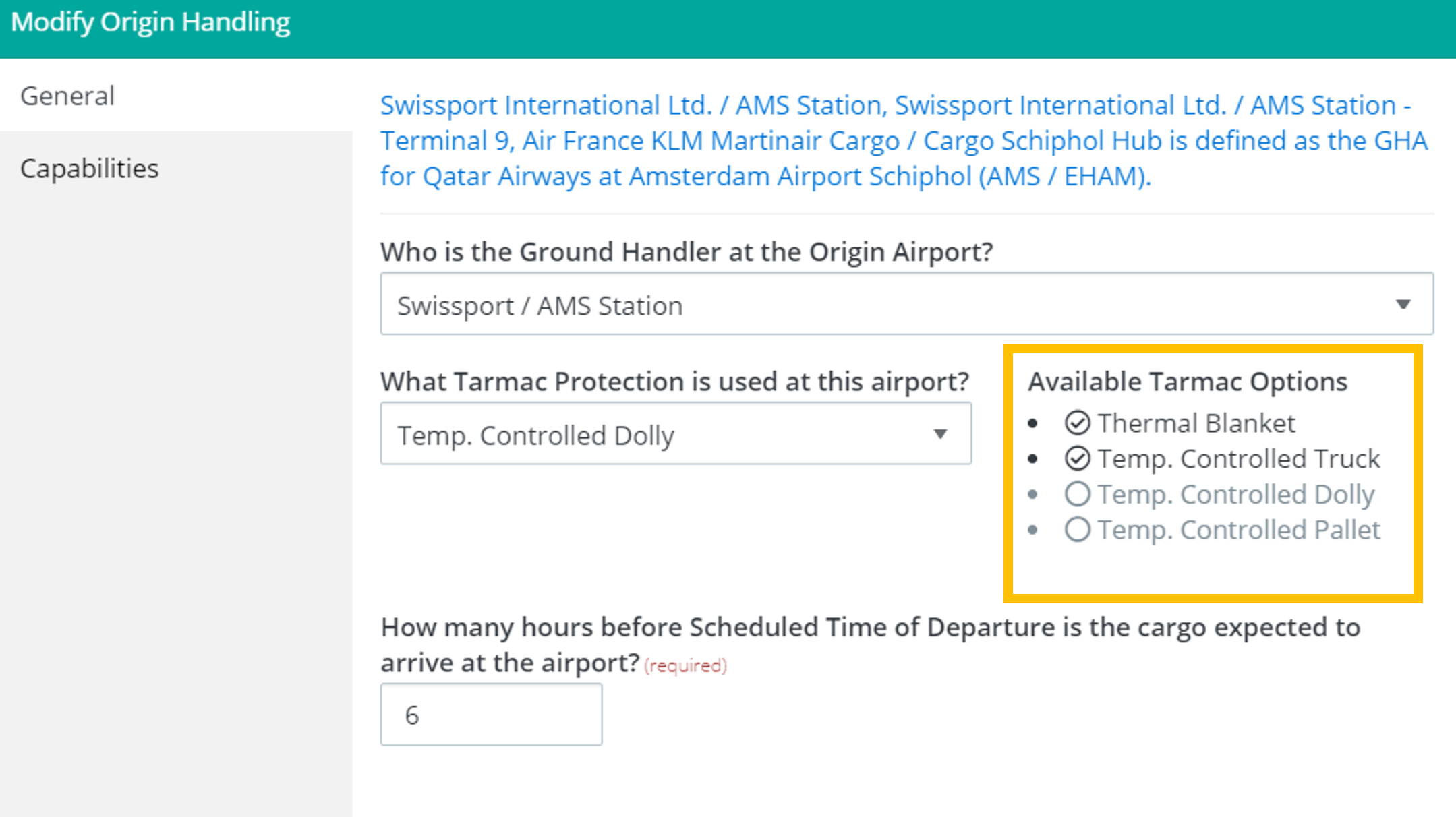 Modify Origin Handling

General

Capabilities

Swissport International Ltd. / AMS Station, Swissport International Ltd. / AMS Station - Terminal 9, Air France KLM Martinair Cargo / Cargo Schiphol Hub is defined as the GHA for Qatar Airways at Amsterdam Airport Schiphol (AMS / EHAM).

Who is the Ground Handler at the Origin Airport?

Swissport / AMS Station

What Tarmac Protection is used at this airport?

Temp. Controlled Dolly

Available Tarmac Options

- Thermal Blanket
- Temp. Controlled Truck
- Temp. Controlled Dolly
- Temp. Controlled Pallet

How many hours before Scheduled Time of Departure is the cargo expected to arrive at the airport? (required)

6